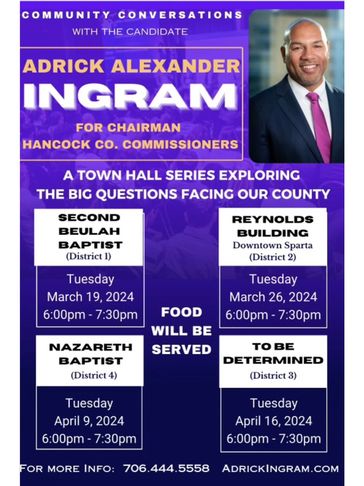 COMMUNITY CONVERSATIONS
WITH THE CANDIDATE

ADRICK ALEXANDER
INGRAM
FOR CHAIRMAN
HANCOCK CO. COMMISSIONERS

A TOWN HALL SERIES EXPLORING
THE BIG QUESTIONS FACING OUR COUNTY

SECOND BEULAH BAPTIST
(District 1)
Tuesday
March 19, 2024
6:00pm - 7:30pm

REYNOLDS BUILDING
Downtown Sparta
(District 2)
Tuesday
March 26, 2024
6:00pm - 7:30pm

FOOD WILL BE SERVED

NAZARETH BAPTIST
(District 4)
Tuesday
April 9, 2024
6:00pm - 7:30pm

TO BE DETERMINED
(District 3)
Tuesday
April 16, 2024
6:00pm - 7:30pm

FOR MORE INFO: 706.444.5558 ADRICKINGRAM.COM